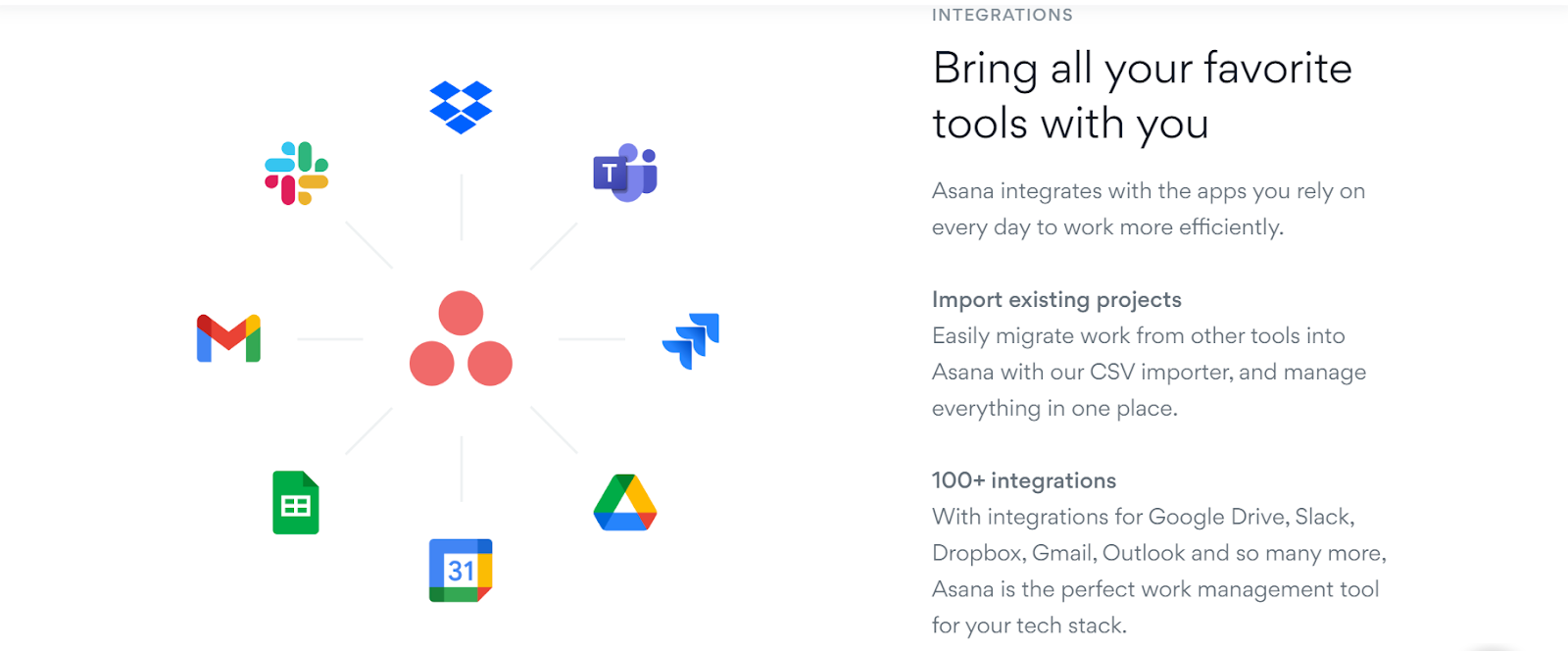 T

31

INTEGRATIONS

Bring all your favorite tools with you

Asana integrates with the apps you rely on every day to work more efficiently.

Import existing projects
Easily migrate work from other tools into Asana with our CSV importer, and manage everything in one place.

100+ integrations
With integrations for Google Drive, Slack, Dropbox, Gmail, Outlook and so many more, Asana is the perfect work management tool for your tech stack.